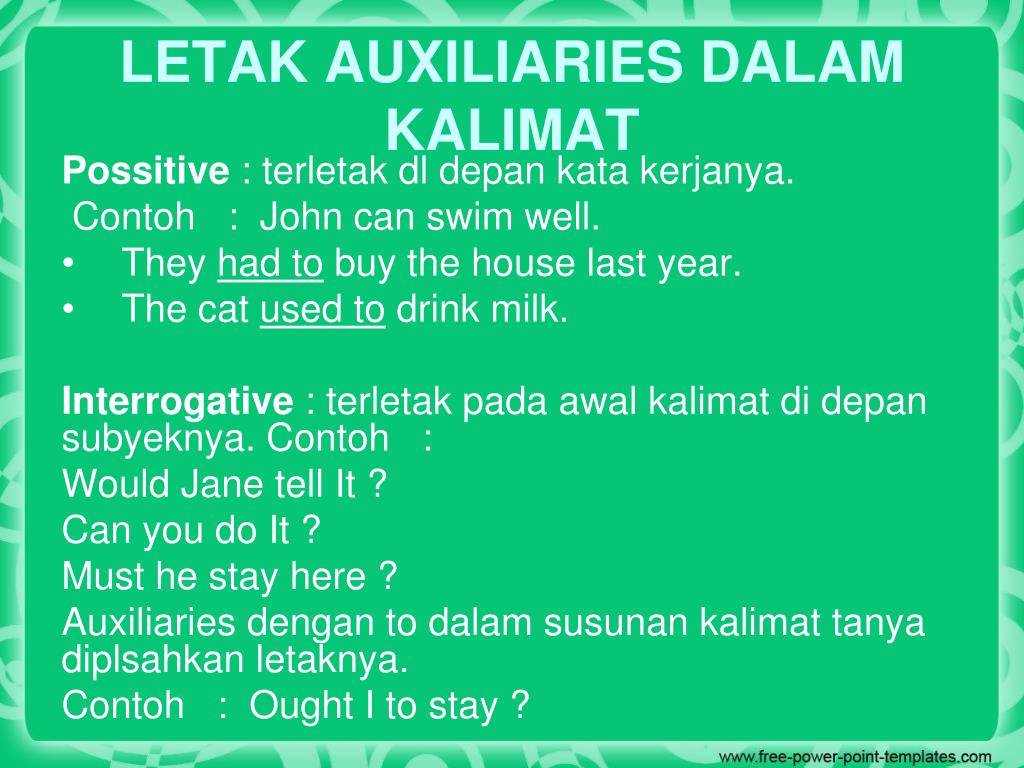 LETAK AUXILIARIES DALAM KALIMAT

Possitive : terletak dl depan kata kerjanya.
Contoh : John can swim well.
• They had to buy the house last year.
• The cat used to drink milk.

Interrogative : terletak pada awal kalimat di depan subyeknya. Contoh :
Would Jane tell It ?
Can you do It ?
Must he stay here ?
Auxiliaries dengan to dalam susunan kalimat tanya diplsahkan letaknya.
Contoh : Ought I to stay ?

www.free-power-point-templates.com